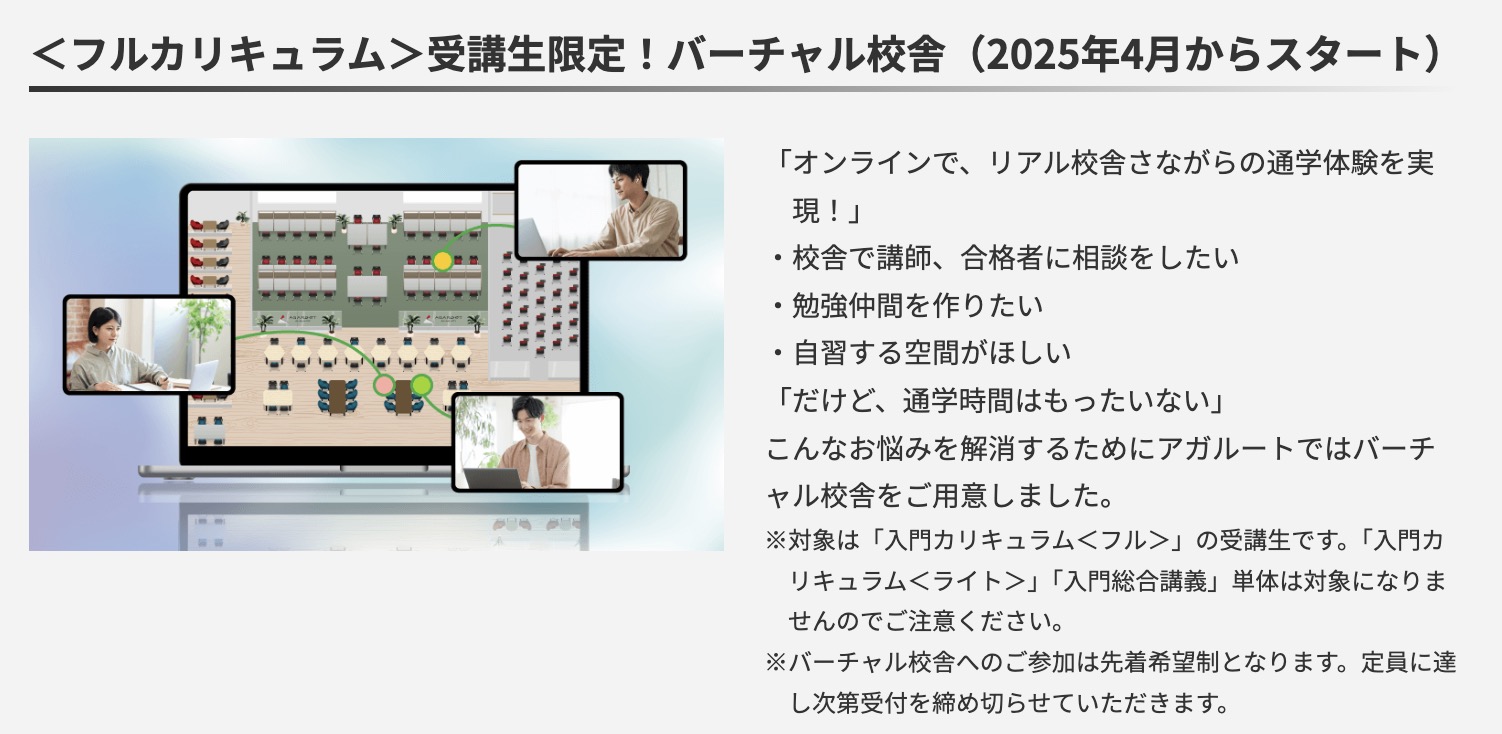 ＜フルカリキュラム＞受講生限定！バーチャル校舎（2025年4月からスタート）

「オンラインで、リアル校舎さながらの通学体験を実現！」
・校舎で講師、合格者に相談をしたい
・勉強仲間を作りたい
・自習する空間がほしい
「だけど、通学時間はもったいない」
こんなお悩みを解消するためにアガルートではバーチャル校舎をご用意しました。

※対象は「入門カリキュラム＜フル＞」の受講生です。「入門カリキュラム＜ライト＞」「入門総合講義」単体は対象になりませんのでご注意ください。
※バーチャル校舎へのご参加は先着希望制となります。定員に達し次第受付を締め切らせていただきます。